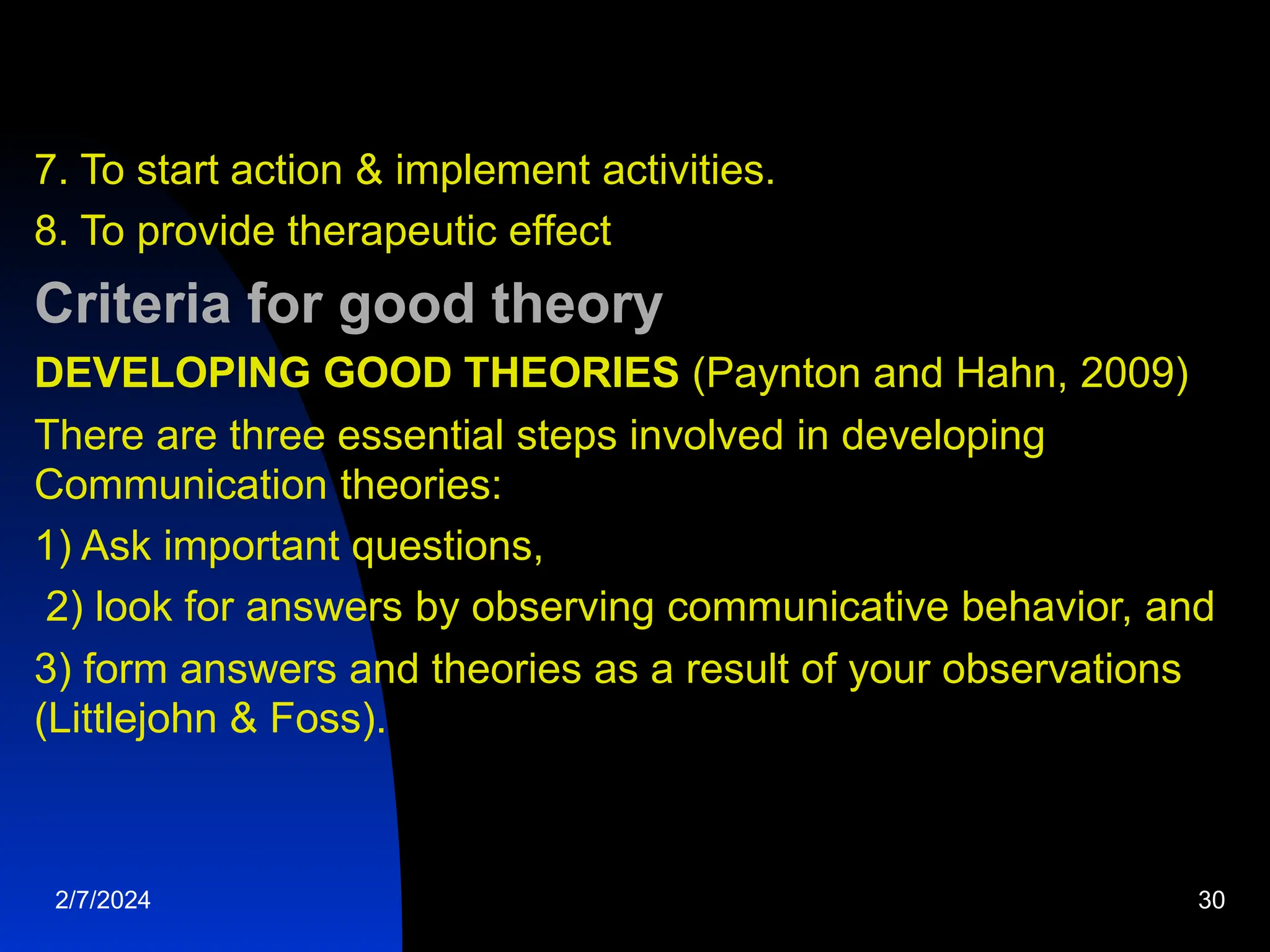 7. To start action & implement activities.

8. To provide therapeutic effect

Criteria for good theory

DEVELOPING GOOD THEORIES (Paynton and Hahn, 2009)

There are three essential steps involved in developing Communication theories:

1) Ask important questions,

2) look for answers by observing communicative behavior, and

3) form answers and theories as a result of your observations (Littlejohn & Foss).

2/7/2024

30